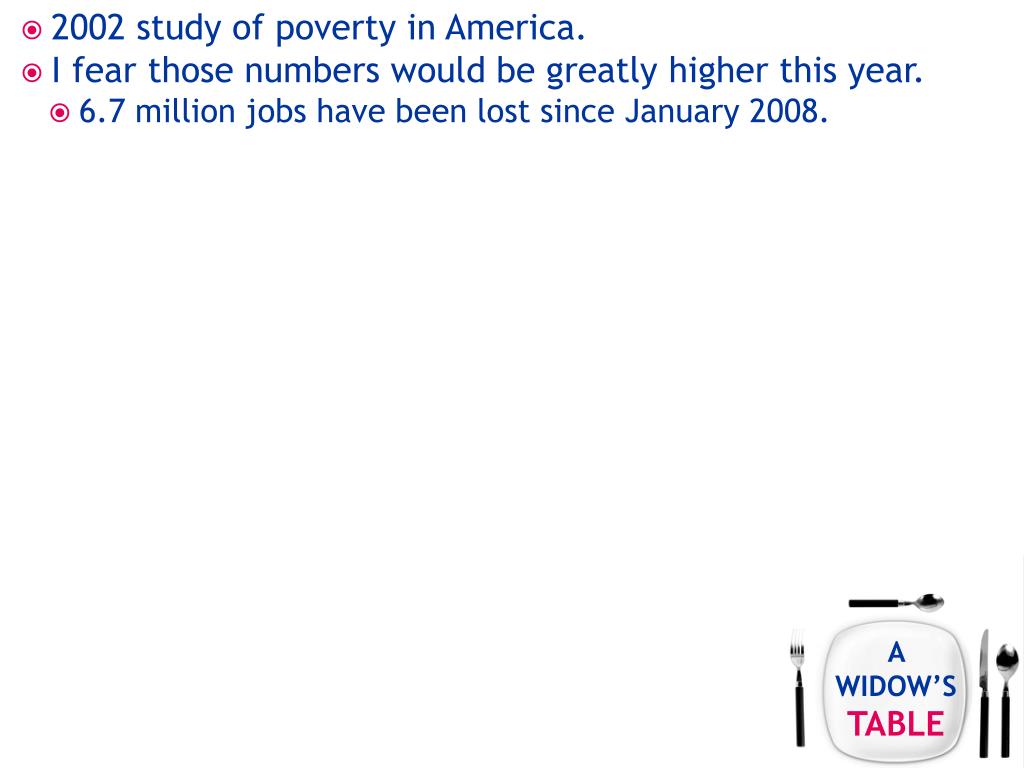 2002 study of poverty in America.
I fear those numbers would be greatly higher this year.
6.7 million jobs have been lost since January 2008.

A WIDOW'S TABLE